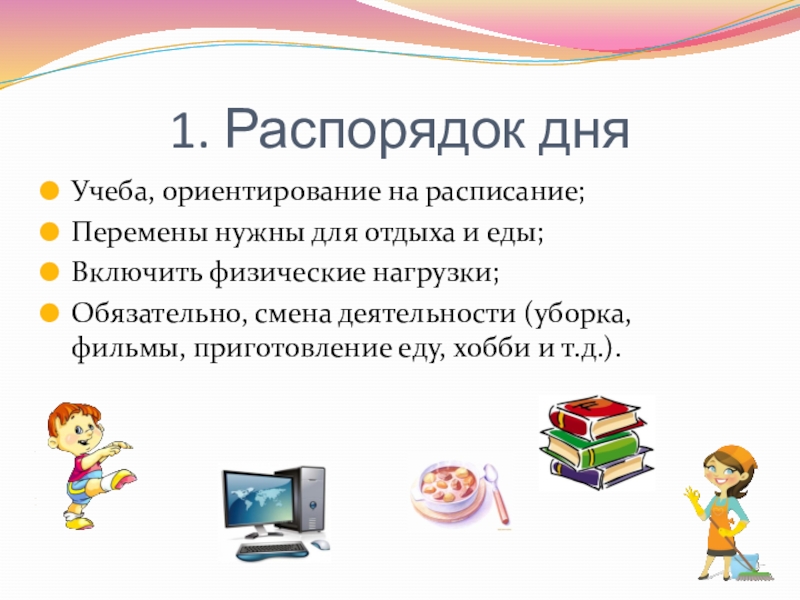 1. Распорядок дня

Учеба, ориентирование на расписание;

Перемены нужны для отдыха и еды;

Включить физические нагрузки;

Обязательно, смена деятельности (уборка, фильмы, приготовление еду, хобби и т.д.).